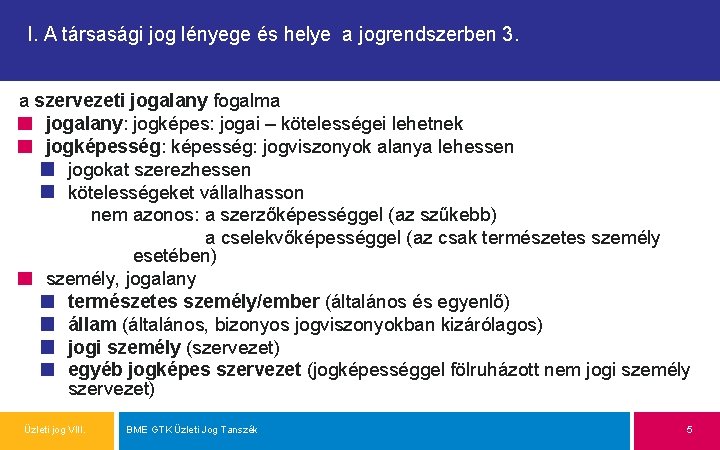 I. A társasági jog lényege és helye a jogrendszerben 3.

a szervezeti jogalany fogalma

jogalany: jogképes: jogai – kötelességei lehetnek

jogképesség: képesség: jogviszonyok alanya lehessen

jogokat szerezhessen

kötelességeket vállalhasson

nem azonos: a szerzőképességgel (az szűkebb)

a cselekvőképességgel (az csak természetes személy esetében)

személy, jogalany

természetes személy/ember (általános és egyenlő)

állam (általános, bizonyos jogviszonyokban kizárólagos)

jogi személy (szervezet)

egyéb jogképes szervezet (jogképességgel fölruházott nem jogi személy szervezet)

Üzleti jog VIII.

BME GTK Üzleti Jog Tanszék

5